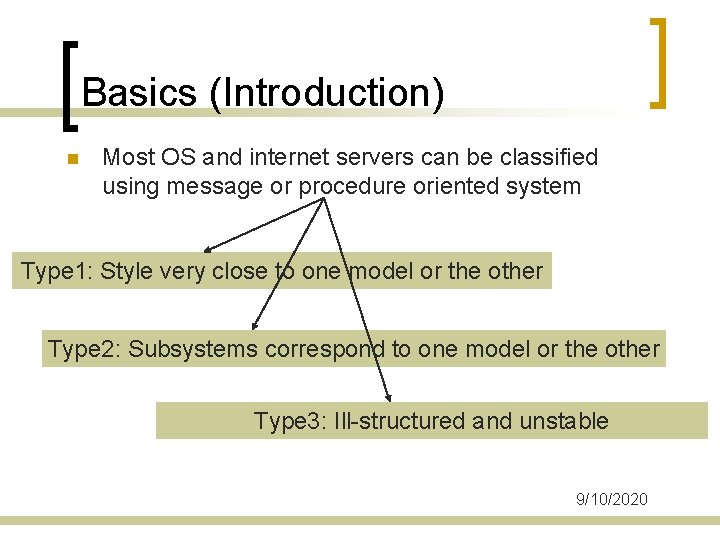 Basics (Introduction)

Most OS and internet servers can be classified using message or procedure oriented system

Type1: Style very close to one model or the other

Type2: Subsystems correspond to one model or the other

Type3: Ill-structured and unstable

9/10/2020